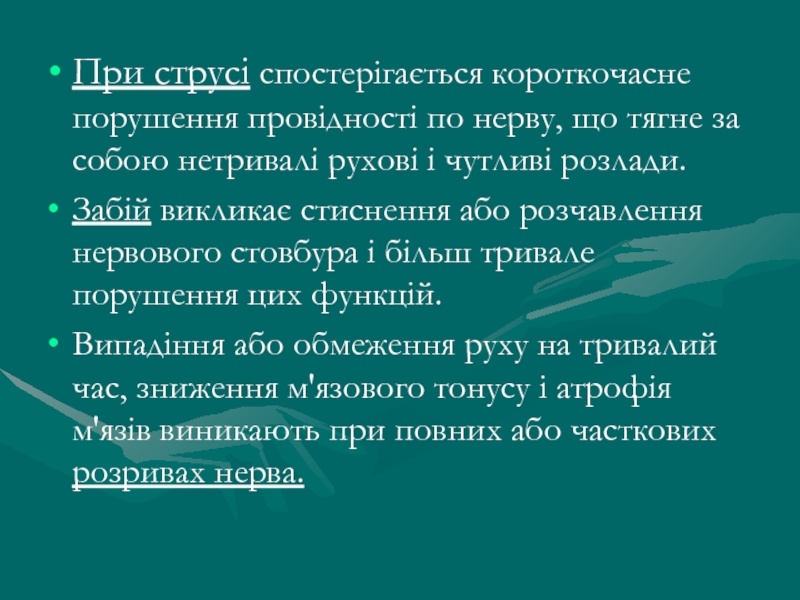 • При струсі спостерігається короткочасне порушення провідності по нерву, що тягне за собою нетривалі рухові і чутливі розлади.

• Забій викликає стиснення або розчавлення нервового стовбура і більш тривале порушення цих функцій.

• Випадіння або обмеження руху на тривалий час, зниження м'язового тонусу і атрофія м'язів виникають при повних або часткових розривах нерва.